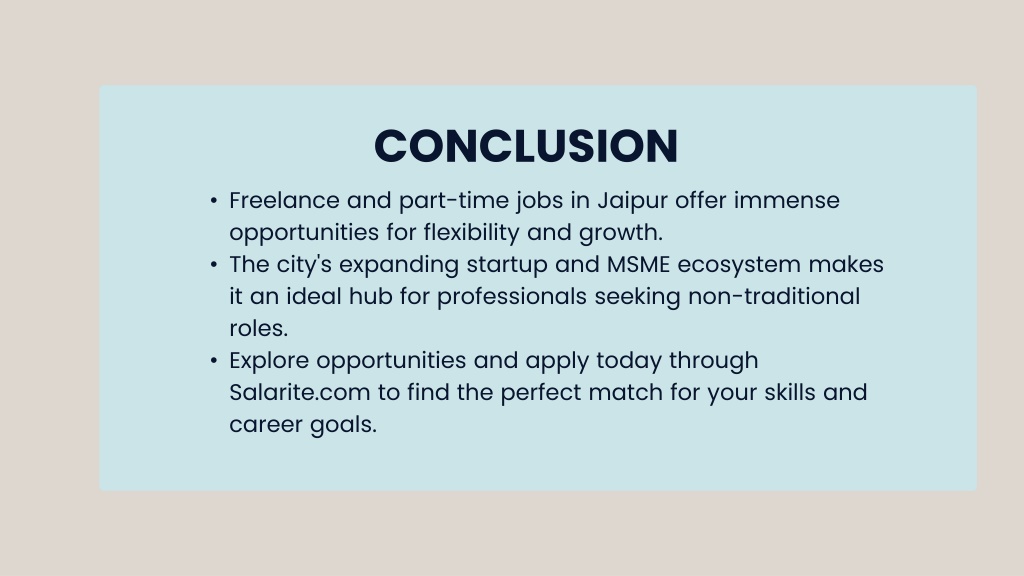 CONCLUSION

• Freelance and part-time jobs in Jaipur offer immense opportunities for flexibility and growth.
• The city's expanding startup and MSME ecosystem makes it an ideal hub for professionals seeking non-traditional roles.
• Explore opportunities and apply today through Salarite.com to find the perfect match for your skills and career goals.